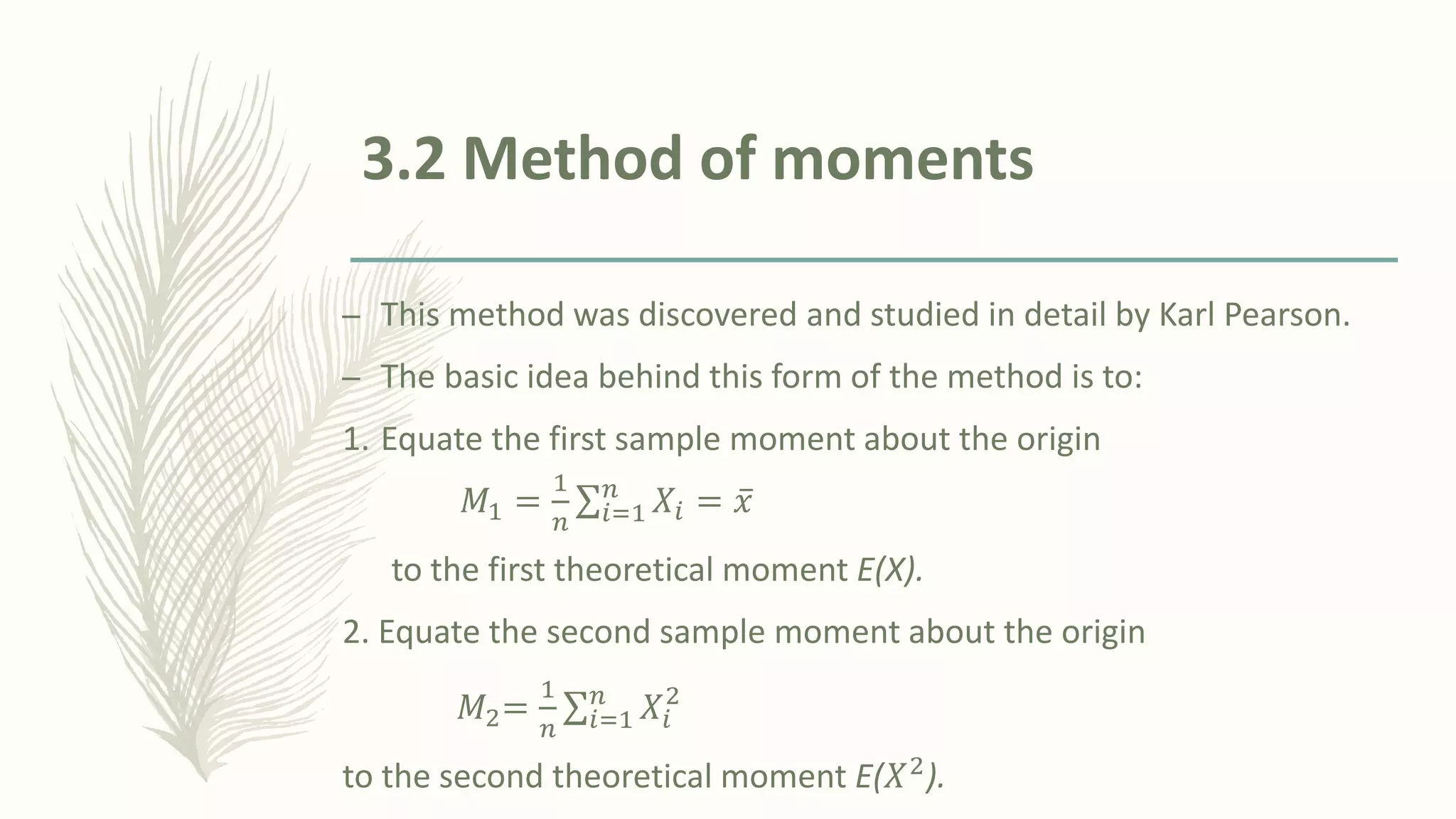 3.2 Method of moments

– This method was discovered and studied in detail by Karl Pearson.

– The basic idea behind this form of the method is to:

1. Equate the first sample moment about the origin

$M_1 = \frac{1}{n}\sum_{i=1}^{n} X_i = \bar{x}$

to the first theoretical moment $E(X)$.

2. Equate the second sample moment about the origin

$M_2 = \frac{1}{n}\sum_{i=1}^{n} X_i^2$

to the second theoretical moment $E(X^2)$.